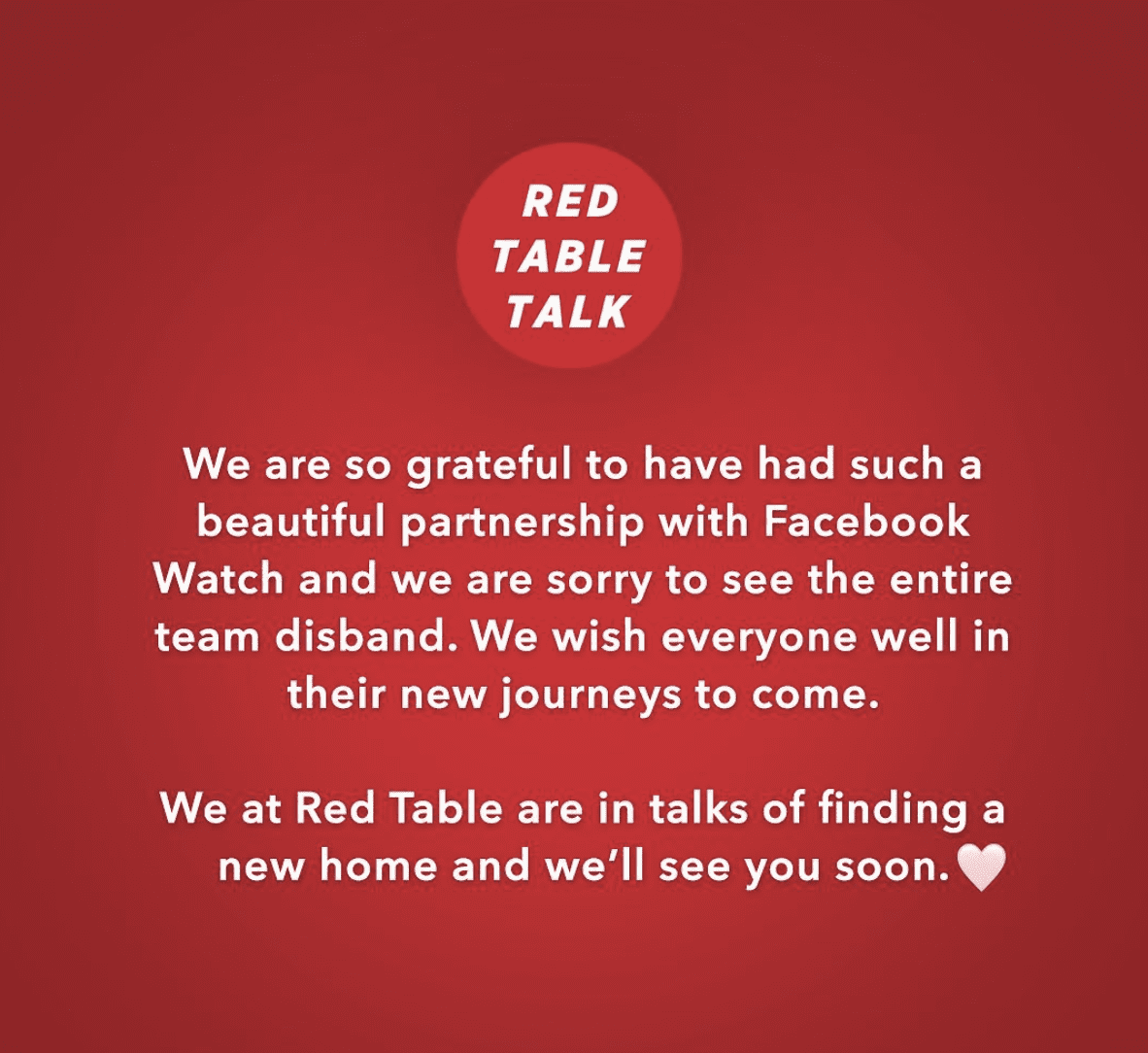 RED
TABLE
TALK

We are so grateful to have had such a beautiful partnership with Facebook Watch and we are sorry to see the entire team disband. We wish everyone well in their new journeys to come.

We at Red Table are in talks of finding a new home and we'll see you soon.🤍